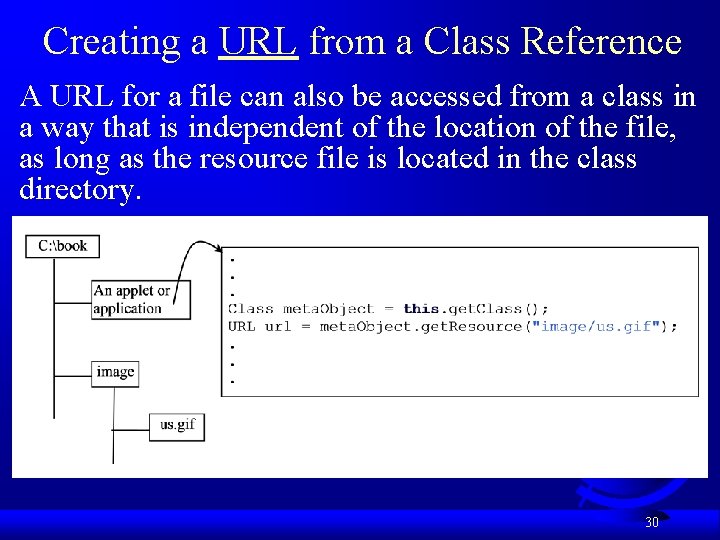 Creating a URL from a Class Reference

A URL for a file can also be accessed from a class in a way that is independent of the location of the file, as long as the resource file is located in the class directory.

C:\book

An applet or application

image

us.gif

.
.
.
Class metaObject = this.getClass();
URL url = metaObject.getResource("image/us.gif");
.
.
.

30